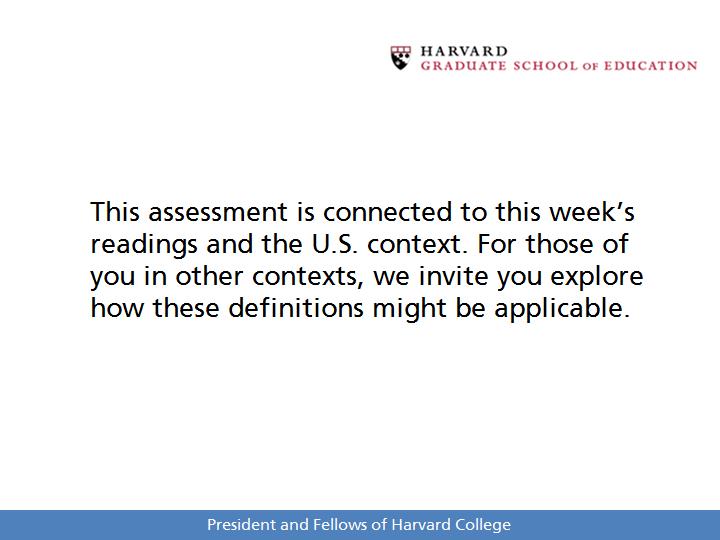 HARVARD
GRADUATE SCHOOL OF EDUCATION

This assessment is connected to this week's readings and the U.S. context. For those of you in other contexts, we invite you explore how these definitions might be applicable.

President and Fellows of Harvard College